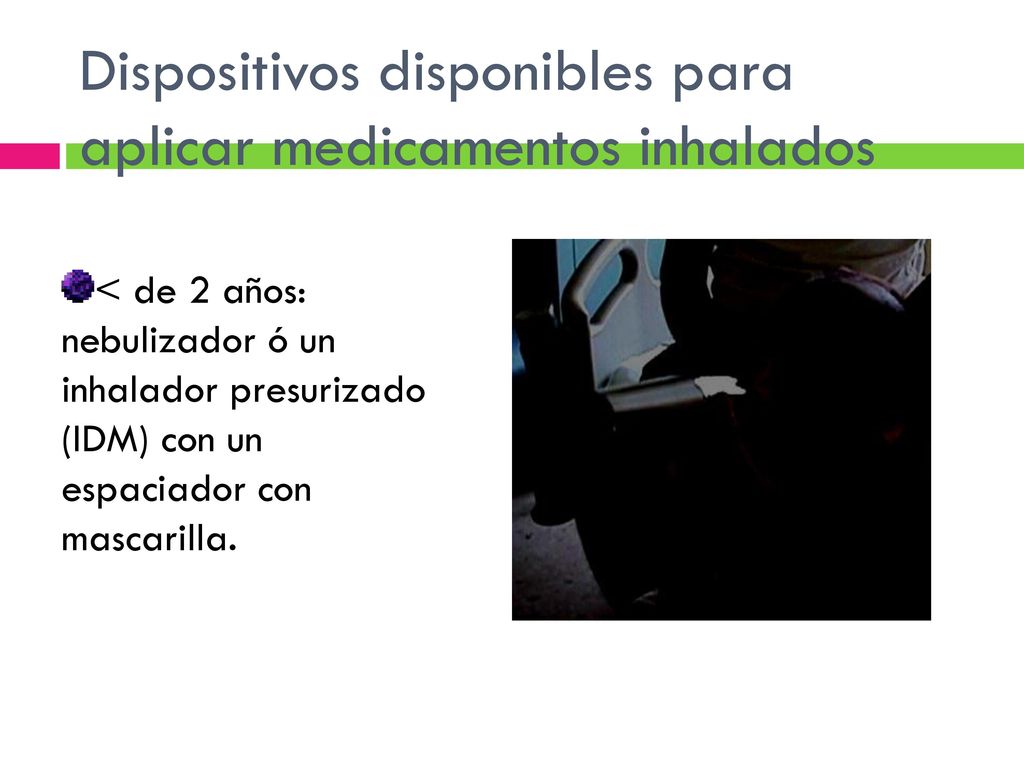 Dispositivos disponibles para aplicar medicamentos inhalados

< de 2 años: nebulizador ó un inhalador presurizado (IDM) con un espaciador con mascarilla.